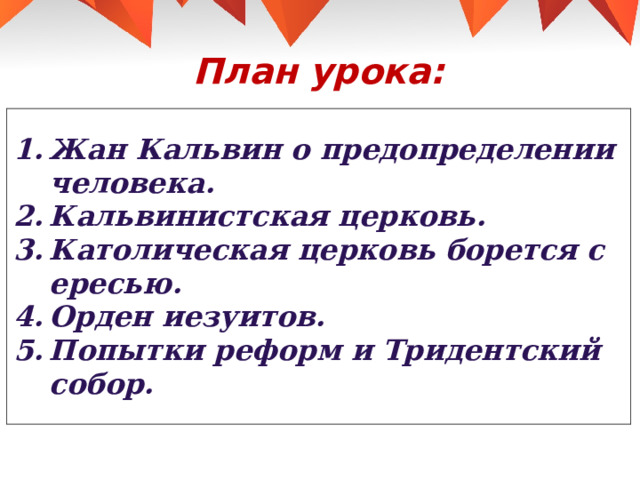 План урока:

1. Жан Кальвин о предопределении человека.
2. Кальвинистская церковь.
3. Католическая церковь борется с ересью.
4. Орден иезуитов.
5. Попытки реформ и Тридентский собор.